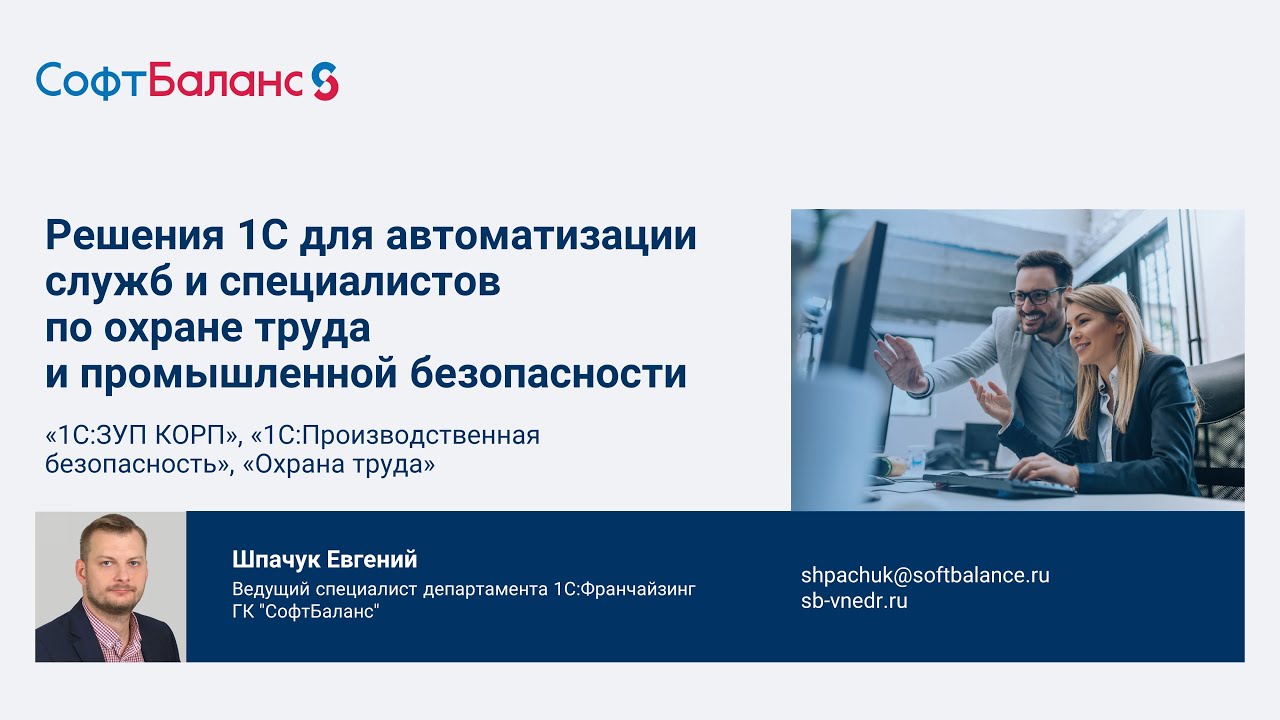 СофтБаланс

Решения 1С для автоматизации служб и специалистов по охране труда и промышленной безопасности

«1С:ЗУП КОРП», «1С:Производственная безопасность», «Охрана труда»

Шпачук Евгений
Ведущий специалист департамента 1С:Франчайзинг
ГК "СофтБаланс"

shpachuk@softbalance.ru
sb-vnedr.ru